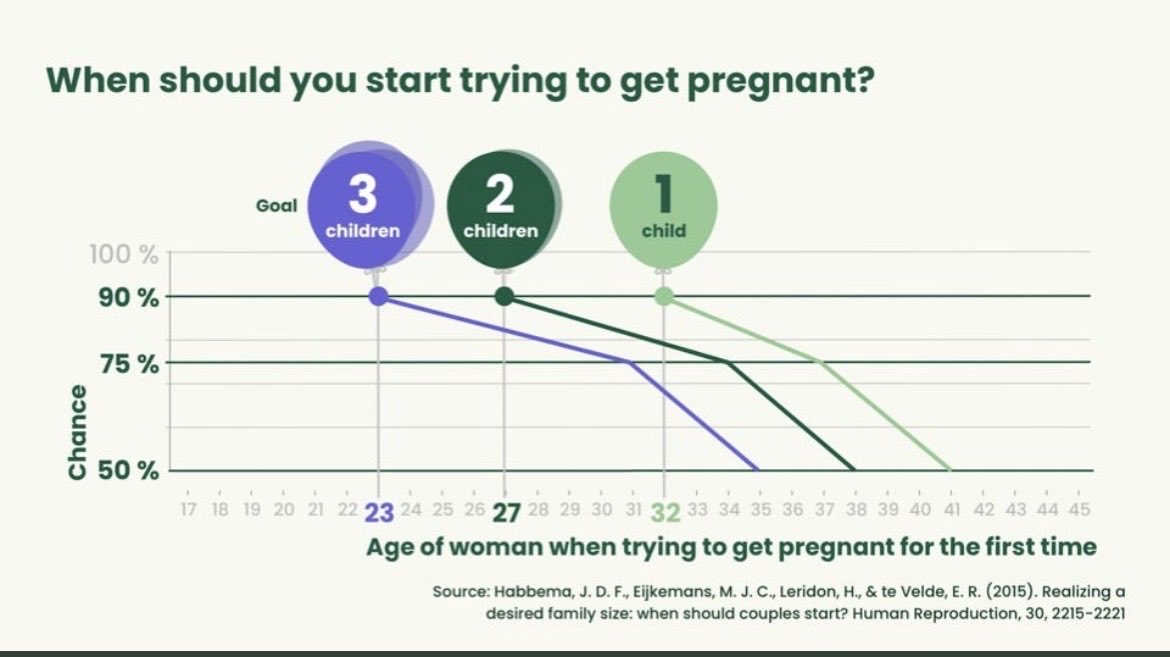 When should you start trying to get pregnant?

Goal
3 children
2 children
1 child

100 %
90 %
75 %
50 %
Chance

17 18 19 20 21 22 23 24 25 26 27 28 29 30 31 32 33 34 35 36 37 38 39 40 41 42 43 44 45

Age of woman when trying to get pregnant for the first time

Source: Habbema, J. D. F., Eijkemans, M. J. C., Leridon, H., & te Velde, E. R. (2015). Realizing a desired family size: when should couples start? Human Reproduction, 30, 2215-2221